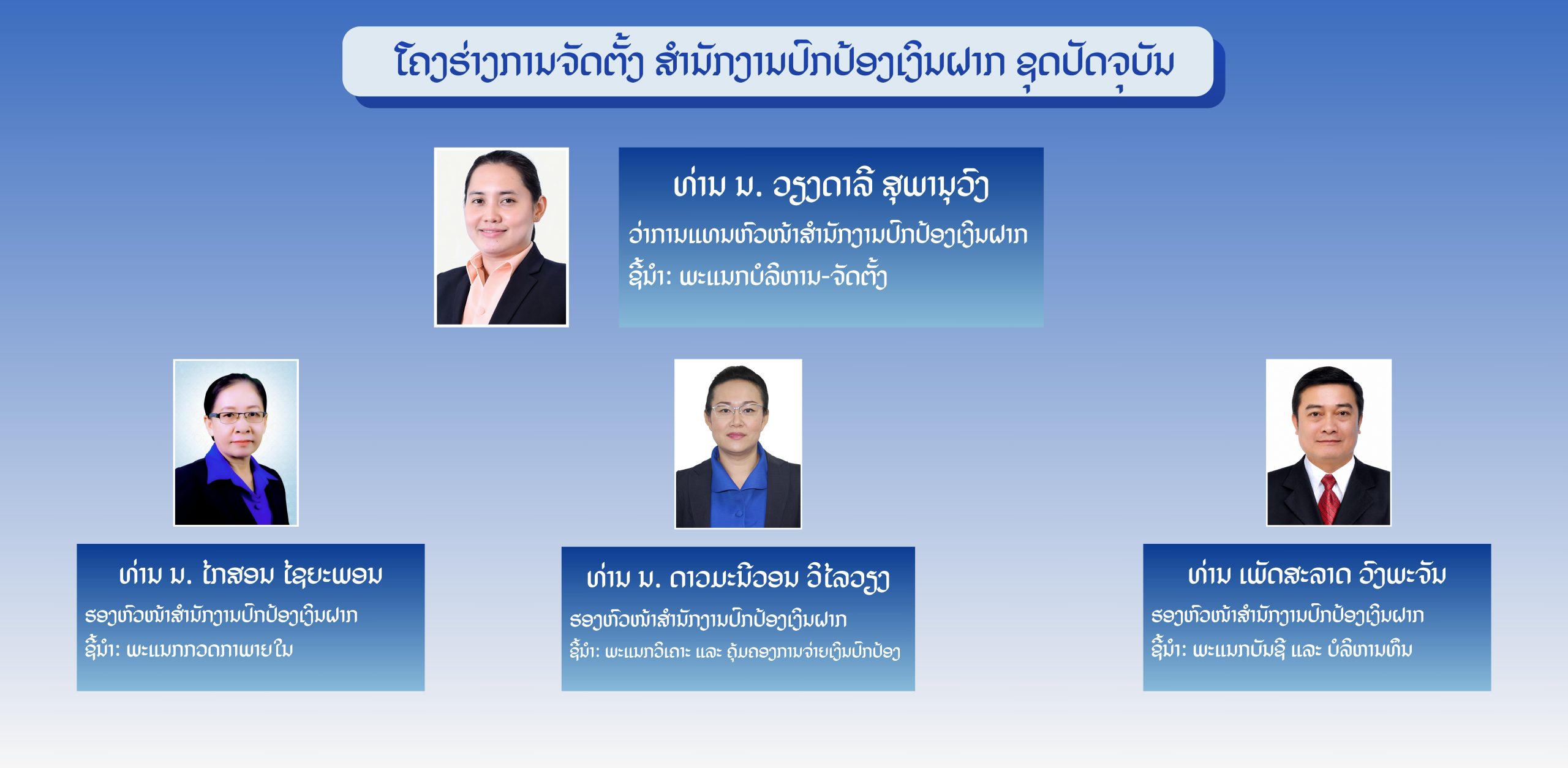 ໂຄງຮ່າງການຈັດຕັ້ງ ສຳນັກງານປົກປ້ອງເງິນຝາກ ຊຸດປັດຈຸບັນ

ທ່ານ ນ. ວຽງດາລີ ສຸພານຸວົງ
ວ່າການແທນຫົວໜ້າສຳນັກງານປົກປ້ອງເງິນຝາກ
ຊີ້ນຳ: ພະແນກບໍລິຫານ-ຈັດຕັ້ງ

ທ່ານ ນ. ໄກສອນ ໄຊຍະພອນ
ຮອງຫົວໜ້າສຳນັກງານປົກປ້ອງເງິນຝາກ
ຊີ້ນຳ: ພະແນກກວດກາພາຍໃນ

ທ່ານ ນ. ດາວມະນີວອນ ວິໄລວຽງ
ຮອງຫົວໜ້າສຳນັກງານປົກປ້ອງເງິນຝາກ
ຊີ້ນຳ: ພະແນກວິເຄາະ ແລະ ຄຸ້ມຄອງການຈ່າຍເງິນປົກປ້ອງ

ທ່ານ ເພັດສະລາດ ວົງພະຈັນ
ຮອງຫົວໜ້າສຳນັກງານປົກປ້ອງເງິນຝາກ
ຊີ້ນຳ: ພະແນກບັນຊີ ແລະ ບໍລິຫານທຶນ